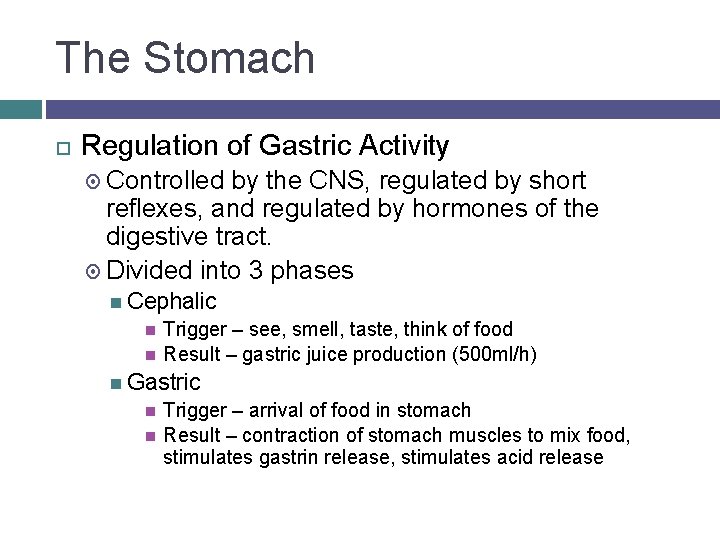 The Stomach

Regulation of Gastric Activity

Controlled by the CNS, regulated by short reflexes, and regulated by hormones of the digestive tract.

Divided into 3 phases

Cephalic

Trigger – see, smell, taste, think of food

Result – gastric juice production (500ml/h)

Gastric

Trigger – arrival of food in stomach

Result – contraction of stomach muscles to mix food, stimulates gastrin release, stimulates acid release